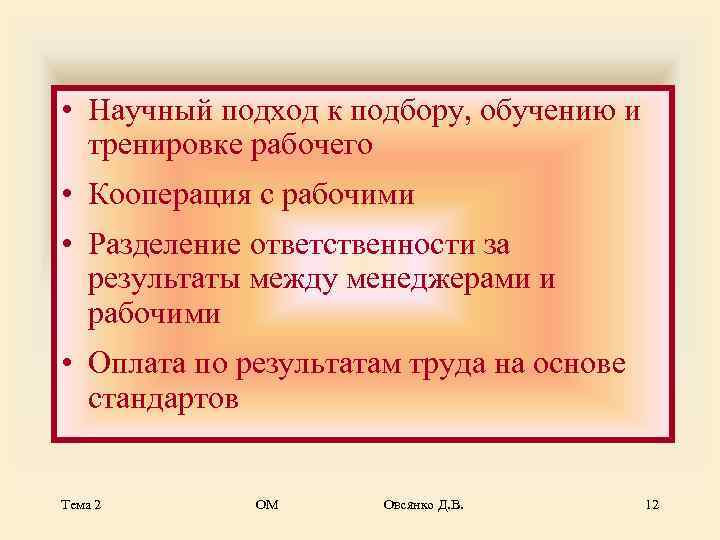 • Научный подход к подбору, обучению и тренировке рабочего

• Кооперация с рабочими

• Разделение ответственности за результаты между менеджерами и рабочими

• Оплата по результатам труда на основе стандартов

Тема 2 ОМ Овсянко Д.В. 12